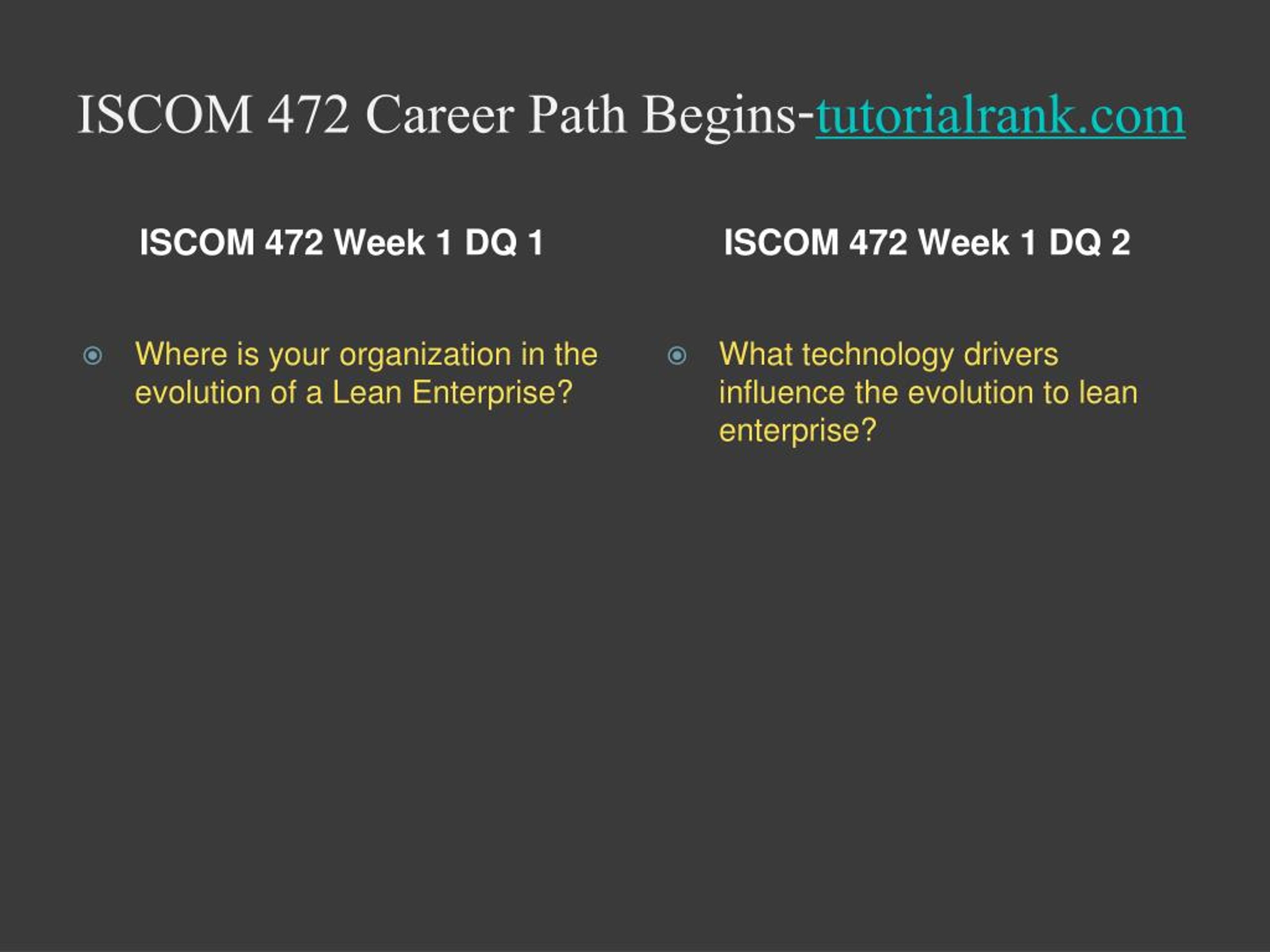 ISCOM 472 Career Path Begins-tutorialrank.com

ISCOM 472 Week 1 DQ 1

Where is your organization in the evolution of a Lean Enterprise?

ISCOM 472 Week 1 DQ 2

What technology drivers influence the evolution to lean enterprise?